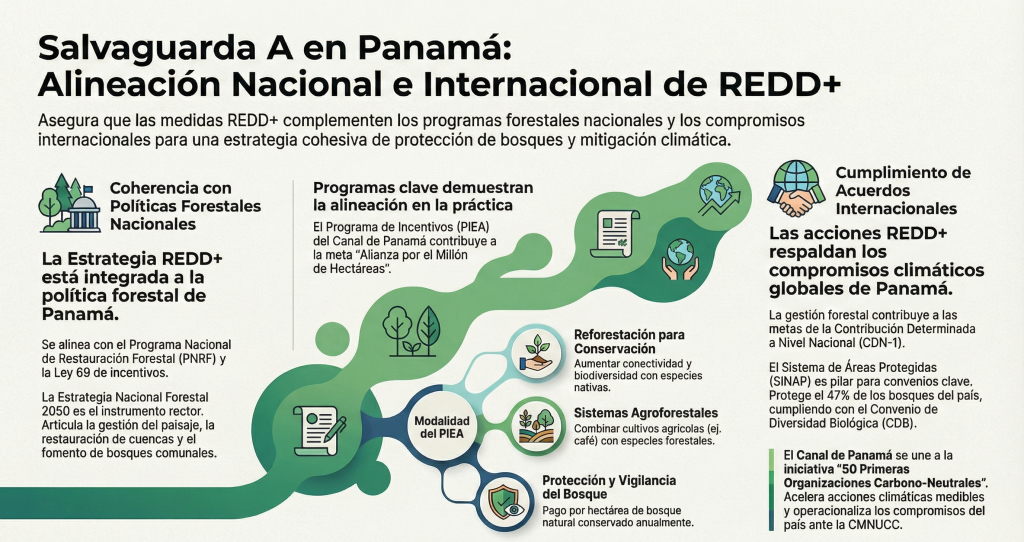 Salvaguarda A en Panamá:
Alineación Nacional e Internacional de REDD+

Asegura que las medidas REDD+ complementen los programas forestales nacionales y los compromisos internacionales para una estrategia cohesiva de protección de bosques y mitigación climática.

Coherencia con Políticas Forestales Nacionales

La Estrategia REDD+ está integrada a la política forestal de Panamá.

Se alinea con el Programa Nacional de Restauración Forestal (PNRF) y la Ley 69 de incentivos.

La Estrategia Nacional Forestal 2050 es el instrumento rector. Articula la gestión del paisaje, la restauración de cuencas y el fomento de bosques comunales.

Programas clave demuestran la alineación en la práctica

El Programa de Incentivos (PIEA) del Canal de Panamá contribuye a la meta "Alianza por el Millón de Hectáreas".

Modalidad del PIEA

Reforestación para Conservación
Aumentar conectividad y biodiversidad con especies nativas.

Sistemas Agroforestales
Combinar cultivos agrícolas (ej. café) con especies forestales.

Protección y Vigilancia del Bosque
Pago por hectárea de bosque natural conservado anualmente.

Cumplimiento de Acuerdos Internacionales

Las acciones REDD+ respaldan los compromisos climáticos globales de Panamá.

La gestión forestal contribuye a las metas de la Contribución Determinada a Nivel Nacional (CDN-1).

El Sistema de Áreas Protegidas (SINAP) es pilar para convenios clave. Protege el 47% de los bosques del país, cumpliendo con el Convenio de Diversidad Biológica (CDB).

El Canal de Panamá se une a la iniciativa "50 Primeras Organizaciones Carbono-Neutrales". Acelera acciones climáticas medibles y operacionaliza los compromisos del país ante la CMNUCC.